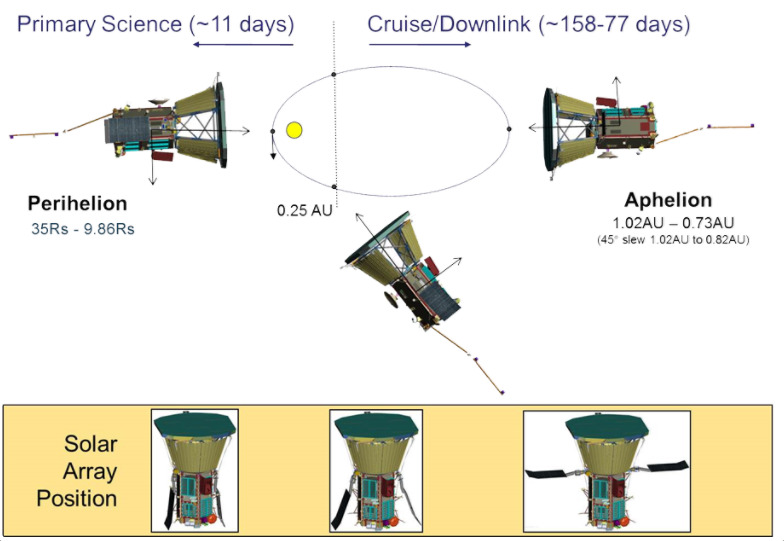 Primary Science (~11 days)

Cruise/Downlink (~158-77 days)

Perihelion
35Rs - 9.86Rs

0.25 AU

Aphelion
1.02AU – 0.73AU
(45° slew 1.02AU to 0.82AU)

Solar Array Position